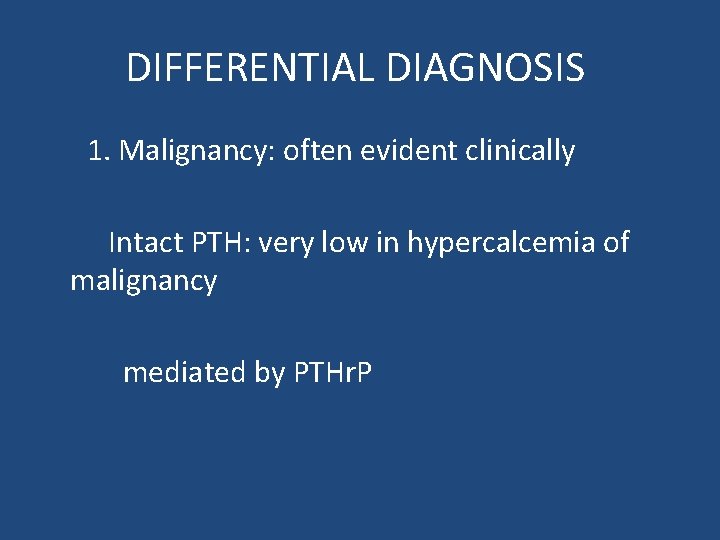 DIFFERENTIAL DIAGNOSIS

1. Malignancy: often evident clinically

Intact PTH: very low in hypercalcemia of malignancy

mediated by PTHrP